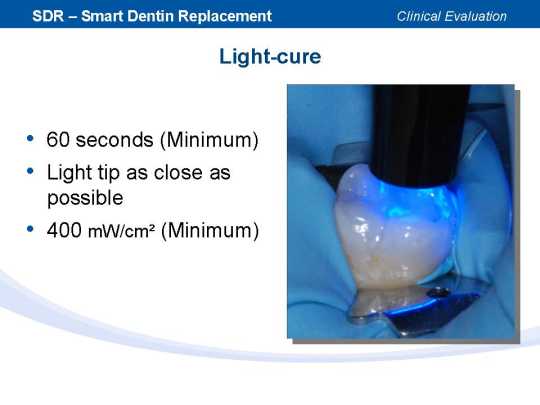 SDR – Smart Dentin Replacement

Clinical Evaluation

Light-cure

• 60 seconds (Minimum)
• Light tip as close as possible
• 400 mW/cm² (Minimum)